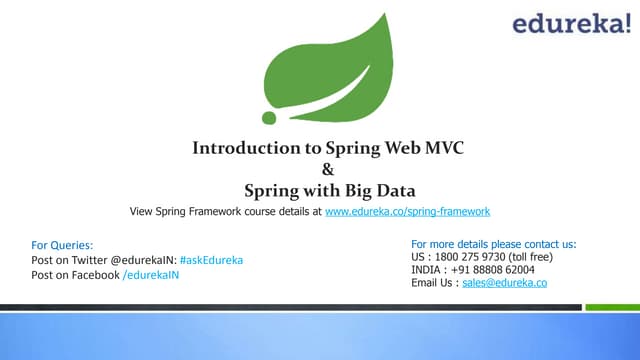 edureka!

Introduction to Spring Web MVC
&
Spring with Big Data

View Spring Framework course details at www.edureka.co/spring-framework

For Queries:
Post on Twitter @edurekaIN: #askEdureka
Post on Facebook /edurekaIN

For more details please contact us:
US : 1800 275 9730 (toll free)
INDIA : +91 88808 62004
Email Us : sales@edureka.co